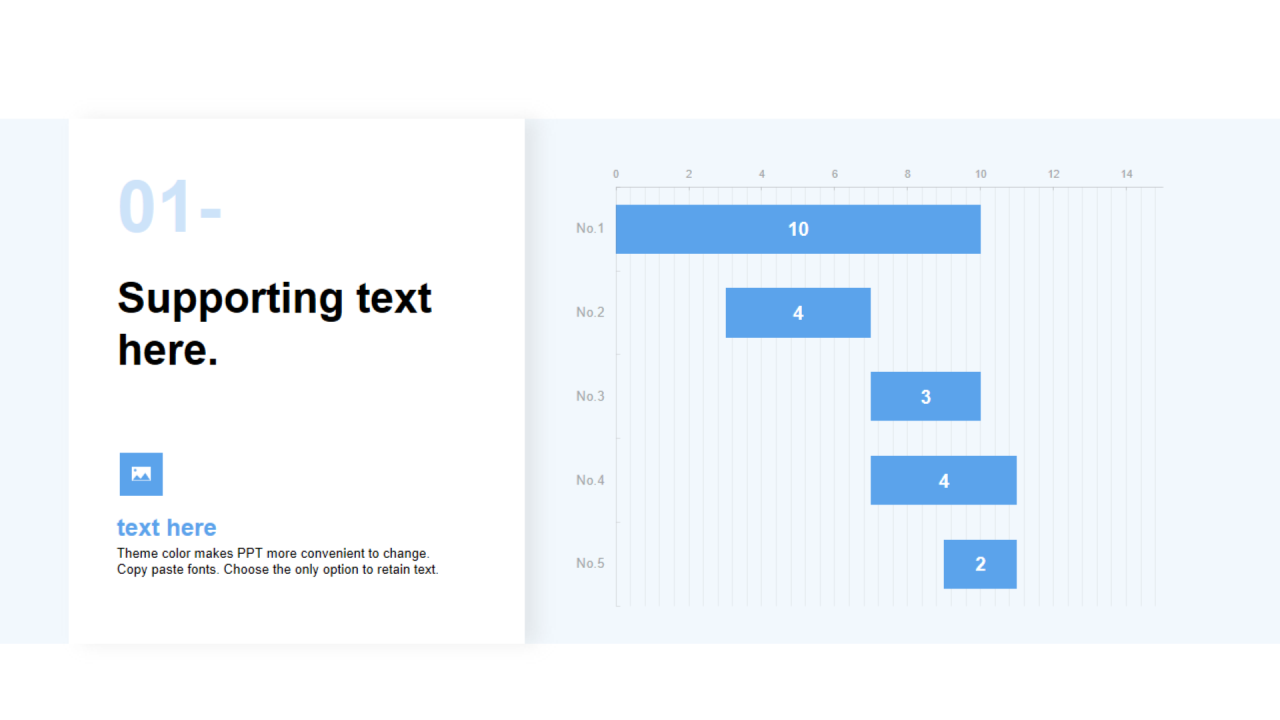 01-

Supporting text here.

text here

Theme color makes PPT more convenient to change. Copy paste fonts. Choose the only option to retain text.

0 2 4 6 8 10 12 14

No.1 10
No.2 4
No.3 3
No.4 4
No.5 2